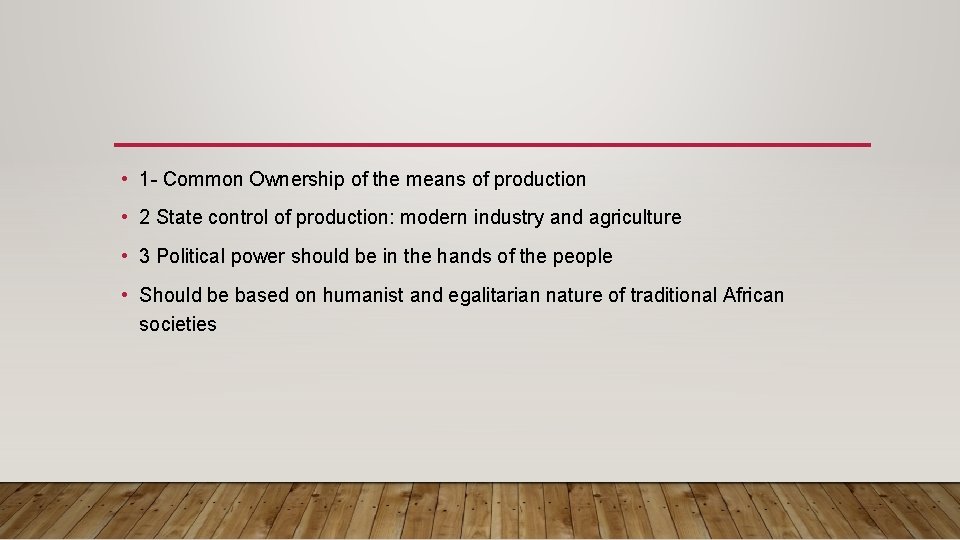 • 1- Common Ownership of the means of production
• 2 State control of production: modern industry and agriculture
• 3 Political power should be in the hands of the people
• Should be based on humanist and egalitarian nature of traditional African societies